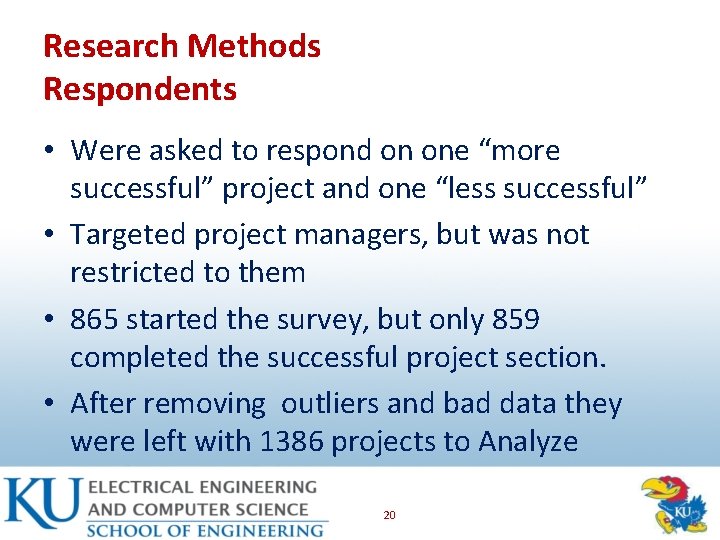 Research Methods
Respondents

• Were asked to respond on one “more successful” project and one “less successful”

• Targeted project managers, but was not restricted to them

• 865 started the survey, but only 859 completed the successful project section.

• After removing outliers and bad data they were left with 1386 projects to Analyze

KU ELECTRICAL ENGINEERING AND COMPUTER SCIENCE
SCHOOL OF ENGINEERING

20

KU